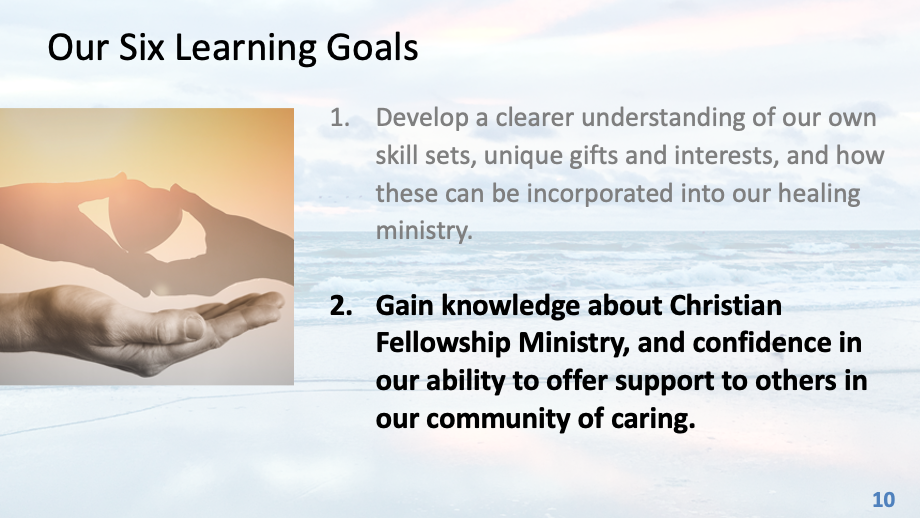 Our Six Learning Goals

1. Develop a clearer understanding of our own skill sets, unique gifts and interests, and how these can be incorporated into our healing ministry.

2. Gain knowledge about Christian Fellowship Ministry, and confidence in our ability to offer support to others in our community of caring.

10